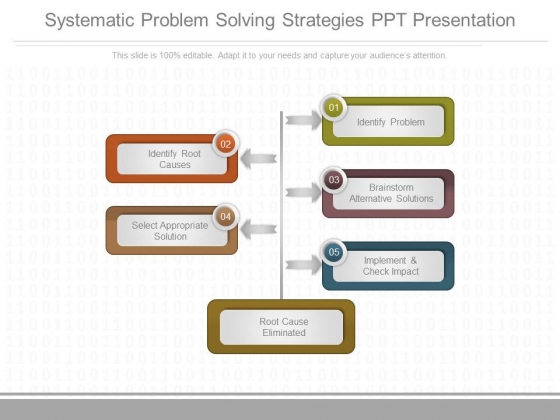 Systematic Problem Solving Strategies PPT Presentation

This slide is 100% editable. Adapt it to your needs and capture your audience's attention.

01
Identify Problem

02
Identify Root Causes

03
Brainstorm Alternative Solutions

04
Select Appropriate Solution

05
Implement & Check Impact

Root Cause Eliminated